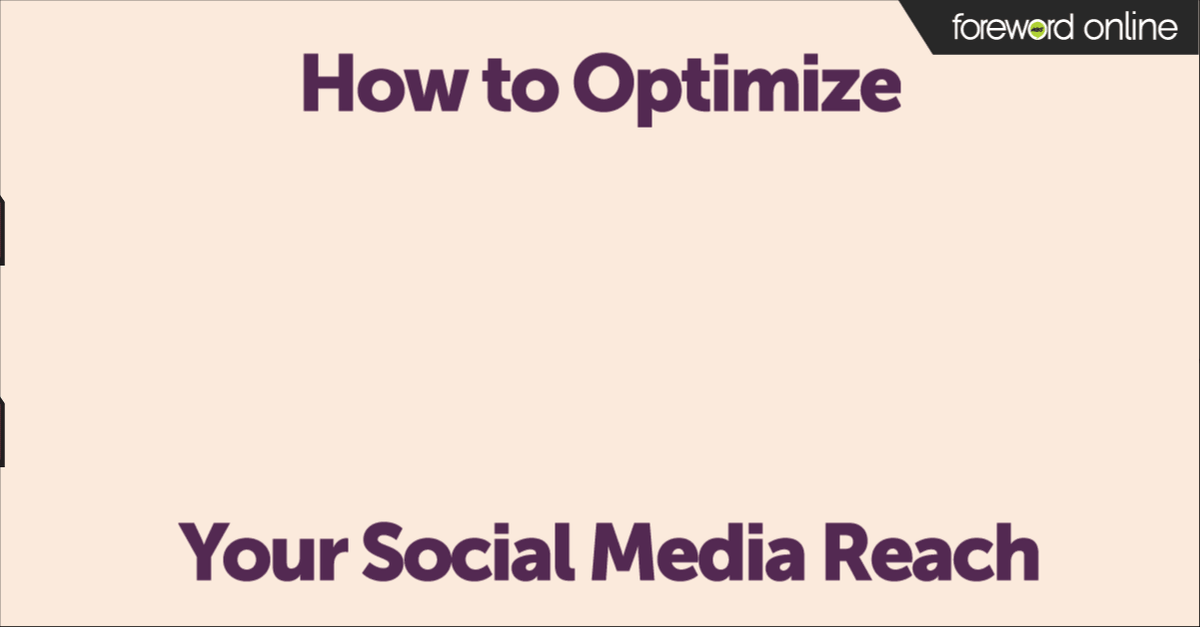 foreword online

How to Optimize

Your Social Media Reach